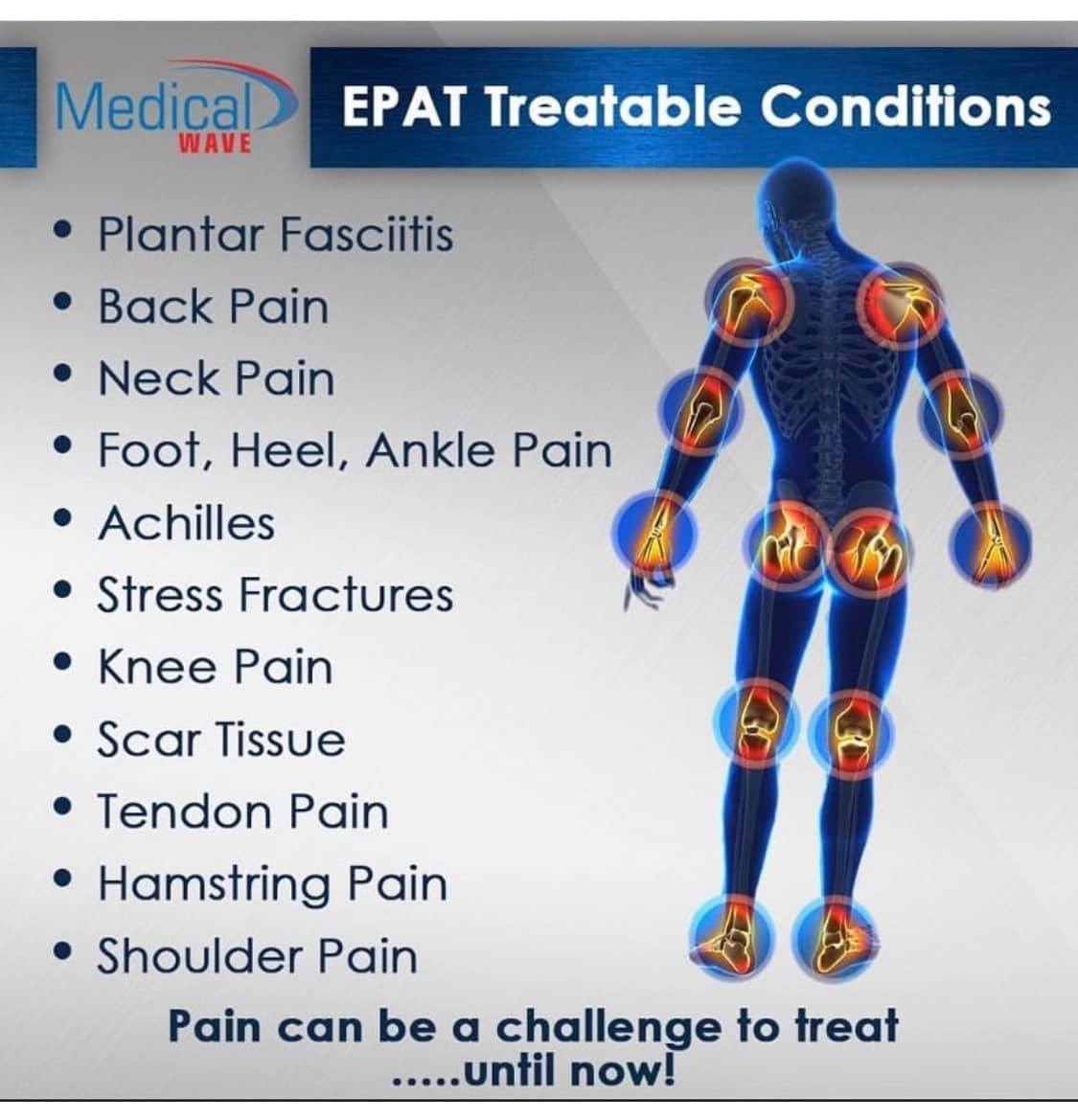 Medical WAVE

EPAT Treatable Conditions

• Plantar Fasciitis
• Back Pain
• Neck Pain
• Foot, Heel, Ankle Pain
• Achilles
• Stress Fractures
• Knee Pain
• Scar Tissue
• Tendon Pain
• Hamstring Pain
• Shoulder Pain

Pain can be a challenge to treat .....until now!